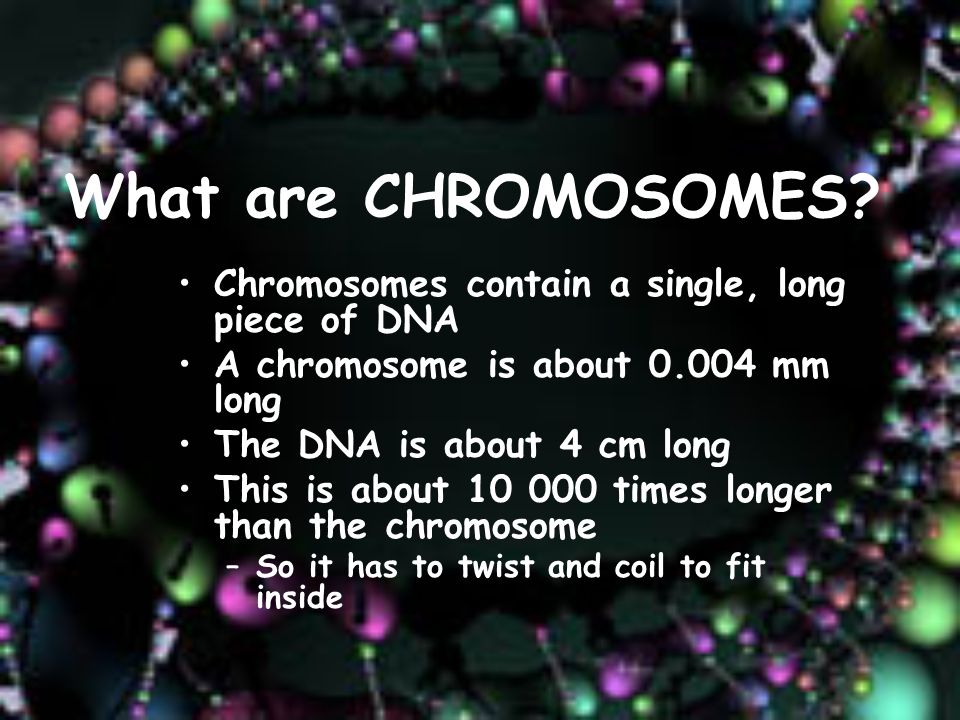 What are CHROMOSOMES?

• Chromosomes contain a single, long piece of DNA
• A chromosome is about 0.004 mm long
• The DNA is about 4 cm long
• This is about 10 000 times longer than the chromosome
– So it has to twist and coil to fit inside